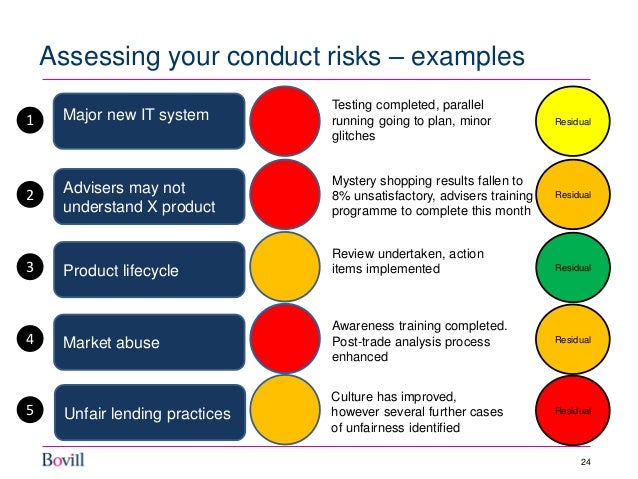 Assessing your conduct risks – examples

1 Major new IT system

Testing completed, parallel running going to plan, minor glitches

Residual

2 Advisers may not understand X product

Mystery shopping results fallen to 8% unsatisfactory, advisers training programme to complete this month

Residual

3 Product lifecycle

Review undertaken, action items implemented

Residual

4 Market abuse

Awareness training completed. Post-trade analysis process enhanced

Residual

5 Unfair lending practices

Culture has improved, however several further cases of unfairness identified

Residual

Bovill

24